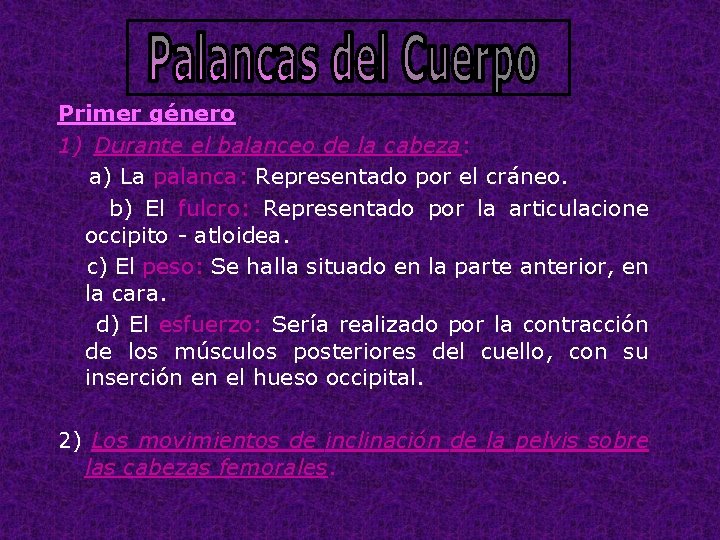 Palancas del Cuerpo

Primer género

1) Durante el balanceo de la cabeza:

a) La palanca: Representado por el cráneo.

b) El fulcro: Representado por la articulacione occipito - atloidea.

c) El peso: Se halla situado en la parte anterior, en la cara.

d) El esfuerzo: Sería realizado por la contracción de los músculos posteriores del cuello, con su inserción en el hueso occipital.

2) Los movimientos de inclinación de la pelvis sobre las cabezas femorales.